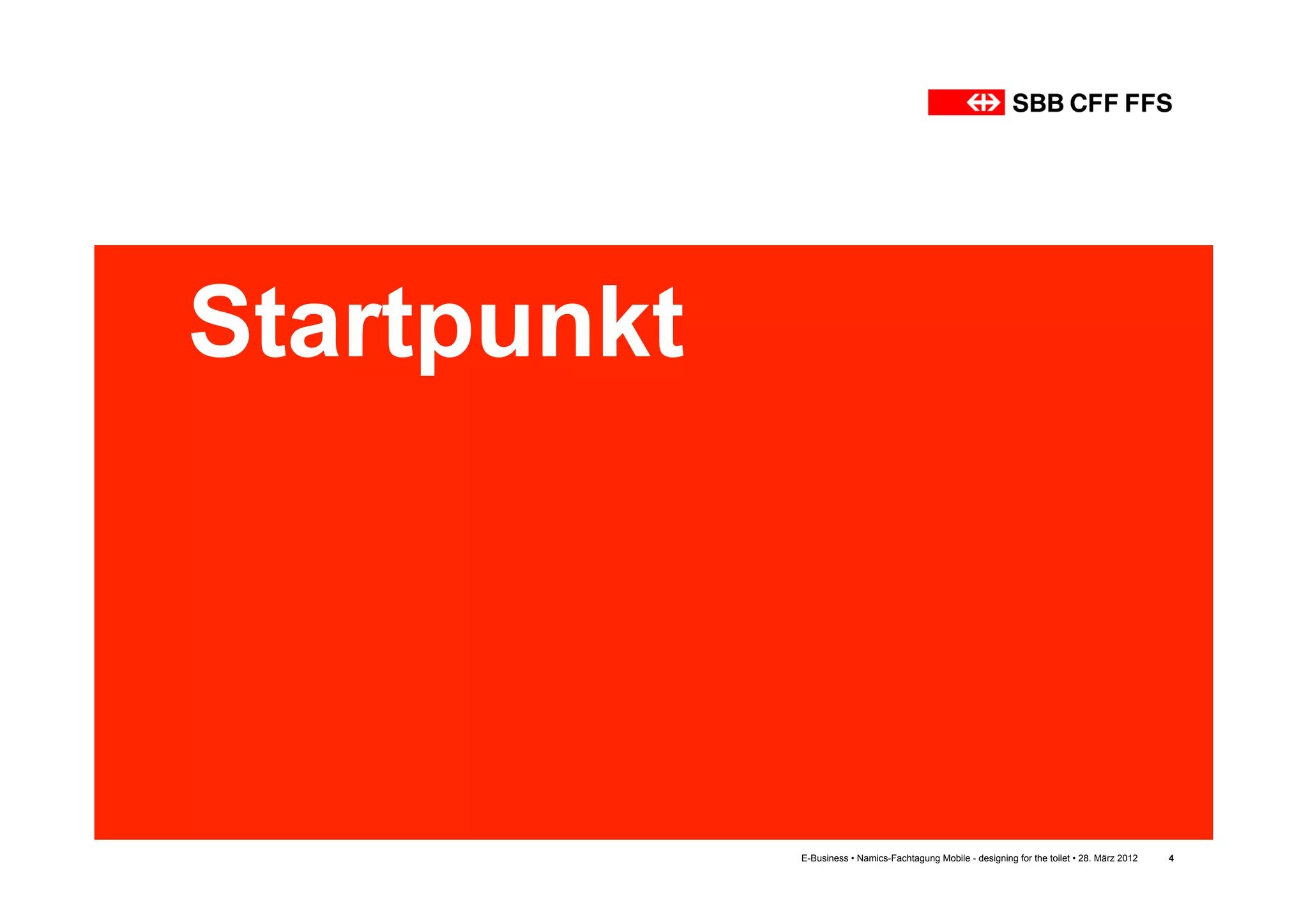 SBB CFF FFS

Startpunkt

E-Business • Namics-Fachtagung Mobile - designing for the toilet • 28. März 2012 4